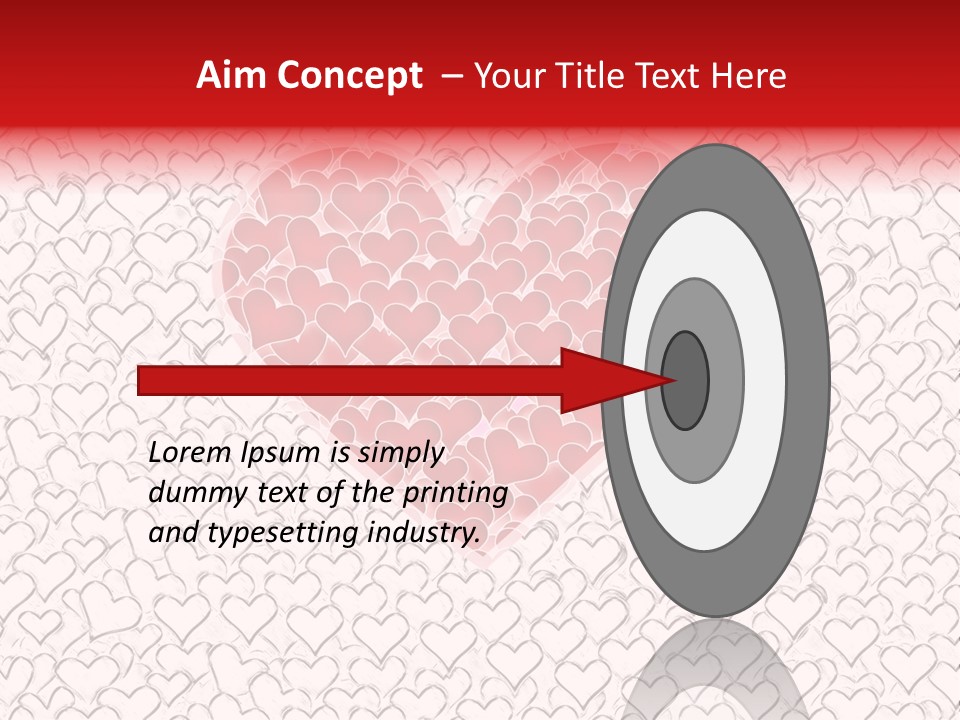 Aim Concept – Your Title Text Here

Lorem Ipsum is simply dummy text of the printing and typesetting industry.